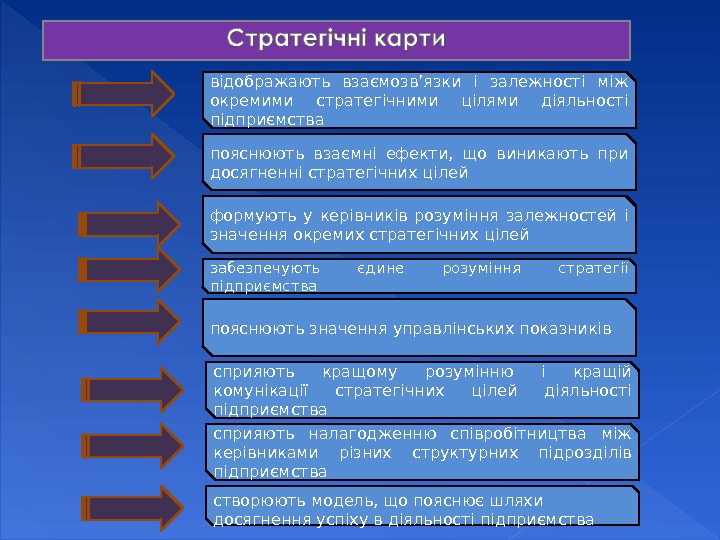 Стратегічні карти

відображають взаємозв'язки і залежності між окремими стратегічними цілями діяльності підприємства

пояснюють взаємні ефекти, що виникають при досягненні стратегічних цілей

формують у керівників розуміння залежностей і значення окремих стратегічних цілей

забезпечують єдине розуміння стратегії підприємства

пояснюють значення управлінських показників

сприяють кращому розумінню і кращій комунікації стратегічних цілей діяльності підприємства

сприяють налагодженню співробітництва між керівниками різних структурних підрозділів підприємства

створюють модель, що пояснює шляхи досягнення успіху в діяльності підприємства